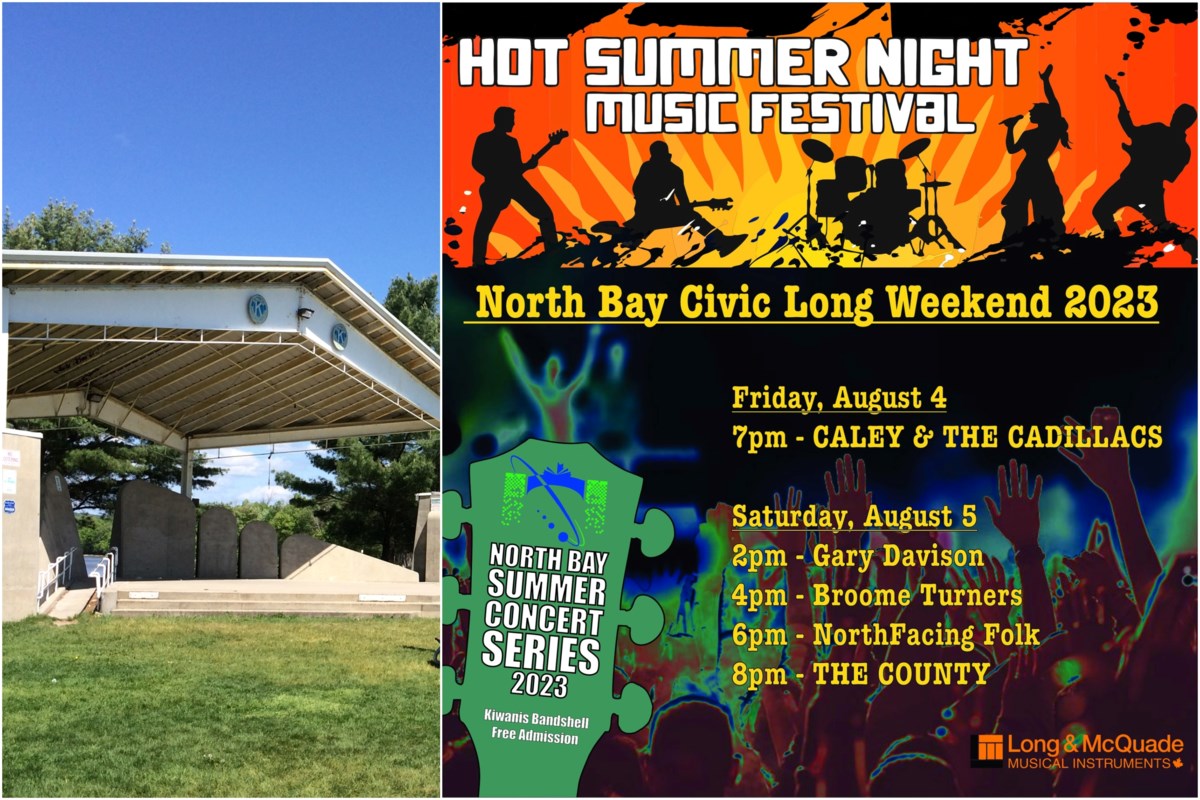 HOT SUMMER NIGHT
MUSIC FESTIVAL

North Bay Civic Long Weekend 2023

Friday, August 4
7pm - CALEY & THE CADILLACS

Saturday, August 5
2pm - Gary Davison
4pm - Broome Turners
6pm - NorthFacing Folk
8pm - THE COUNTY

NORTH BAY SUMMER CONCERT SERIES 2023
Kiwanis Bandshell
Free Admission

Long & McQuade
MUSICAL INSTRUMENTS